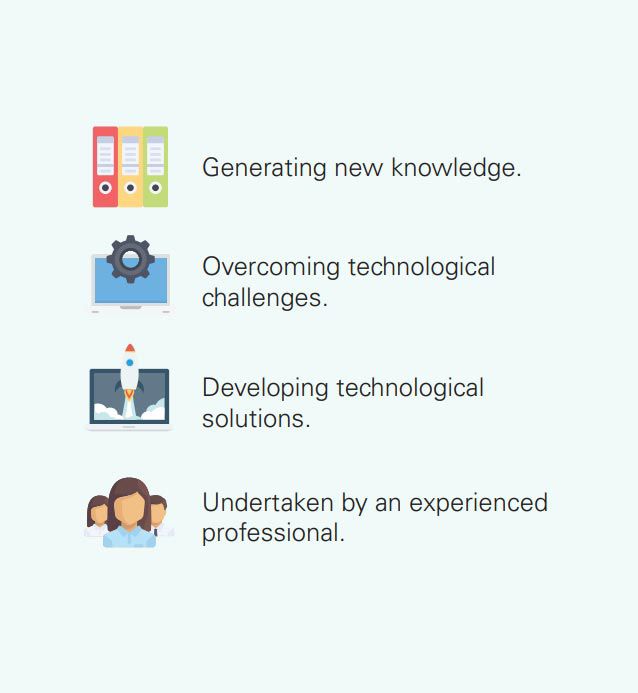 Generating new knowledge.

Overcoming technological challenges.

Developing technological solutions.

Undertaken by an experienced professional.